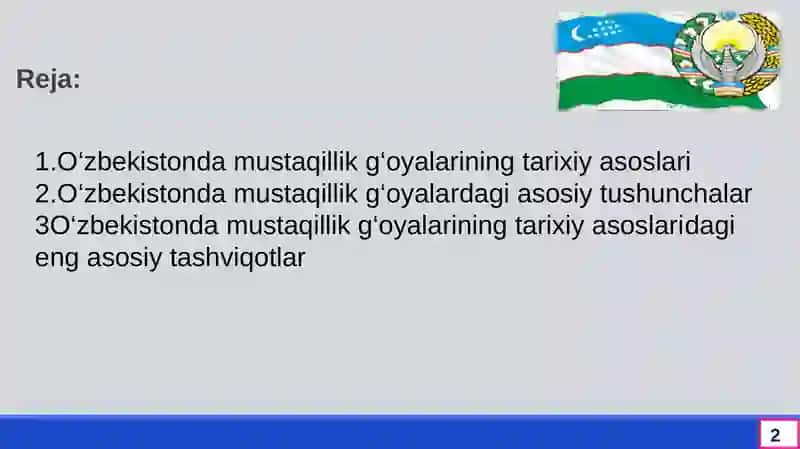 Reja:

1.O‘zbekistonda mustaqillik g‘oyalarining tarixiy asoslari
2.O‘zbekistonda mustaqillik g‘oyalardagi asosiy tushunchalar
3O‘zbekistonda mustaqillik g‘oyalarining tarixiy asoslaridagi eng asosiy tashviqotlar

2